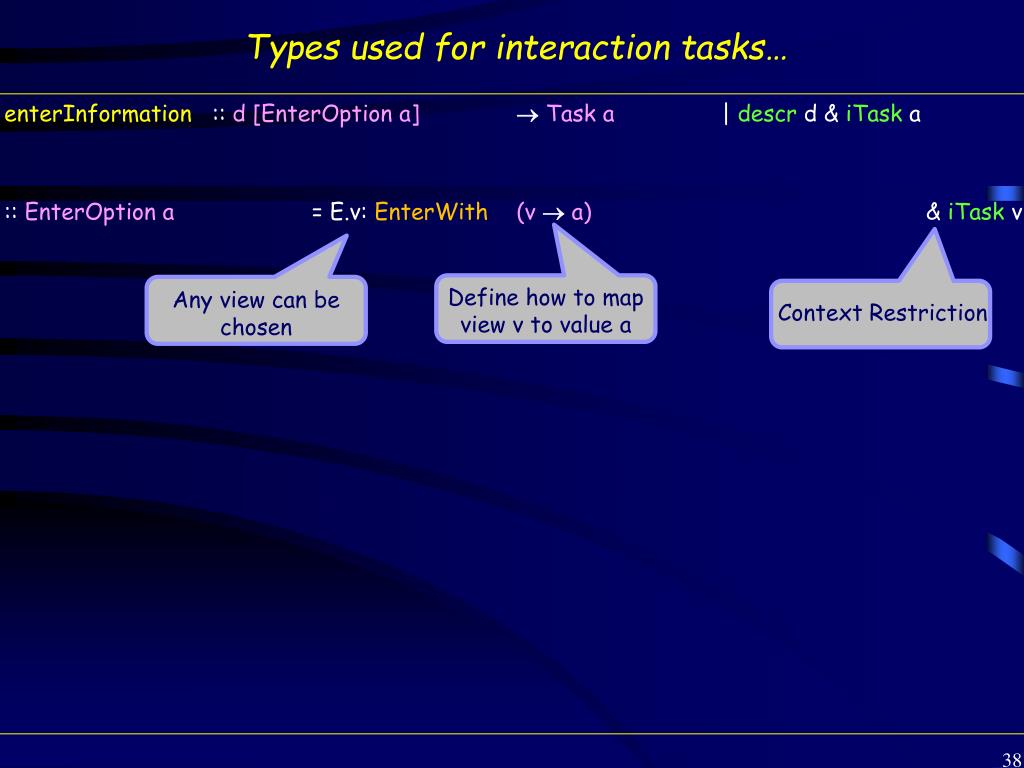 Types used for interaction tasks…

enterInformation :: d [EnterOption a] $\rightarrow$ Task a | descr d & iTask a

:: EnterOption a = E.v: EnterWith (v $\rightarrow$ a) & iTask v

Any view can be chosen

Define how to map view v to value a

Context Restriction

38